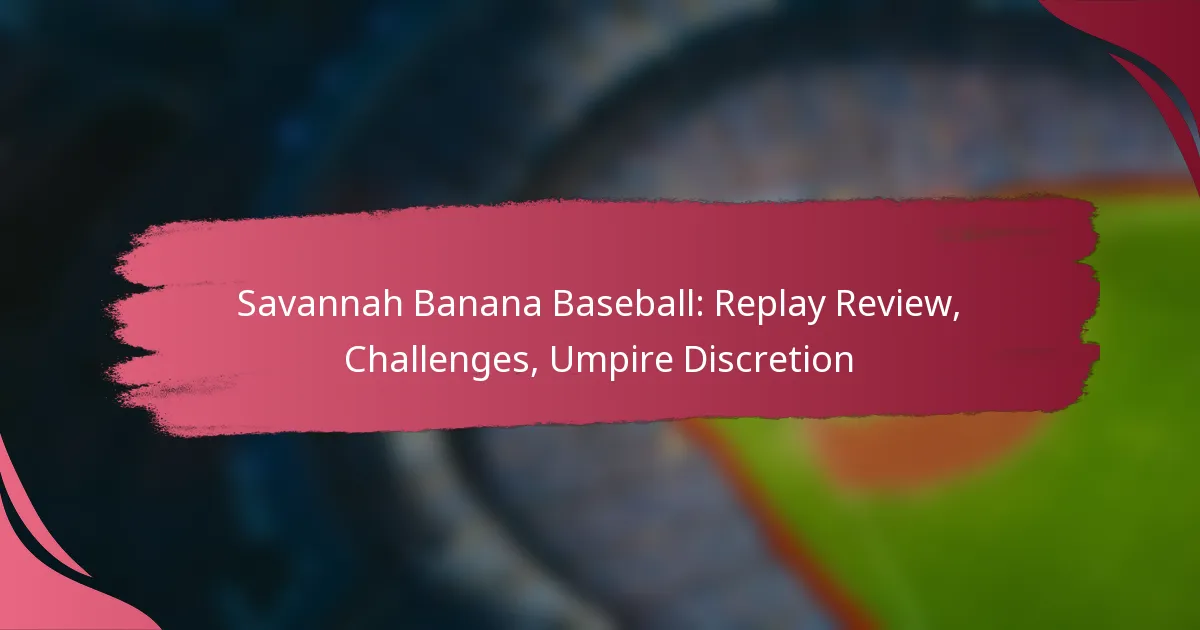 Savannah Banana Baseball: Replay Review, Challenges, Umpire Discretion